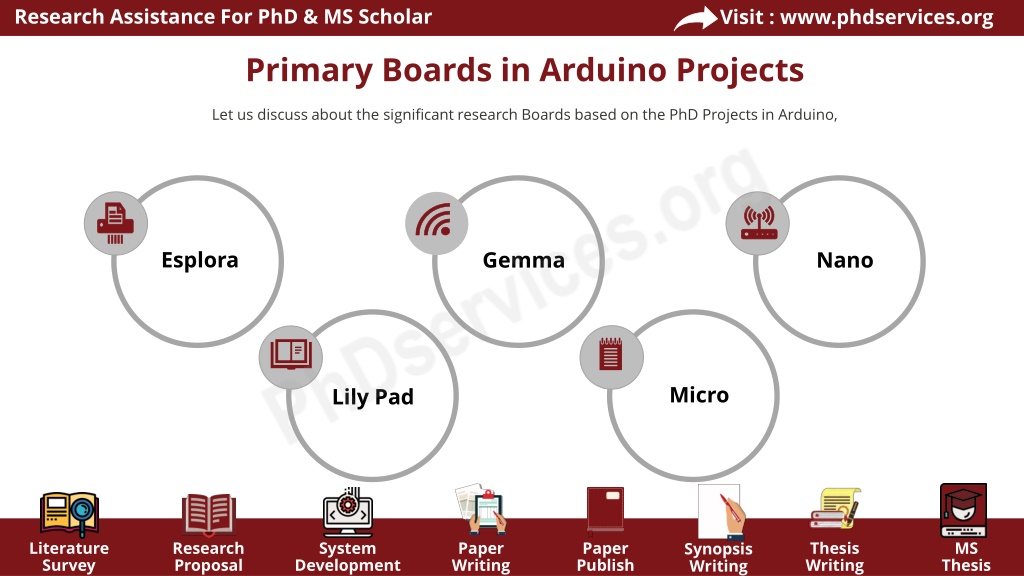 Research Assistance For PhD & MS Scholar

Visit : www.phdservices.org

Primary Boards in Arduino Projects

Let us discuss about the significant research Boards based on the PhD Projects in Arduino,

Esplora

Gemma

Nano

Lily Pad

Micro

PhDservices.org

Literature Survey

Research Proposal

System Development

Paper Writing

Paper Publish

Synopsis Writing

Thesis Writing

MS Thesis